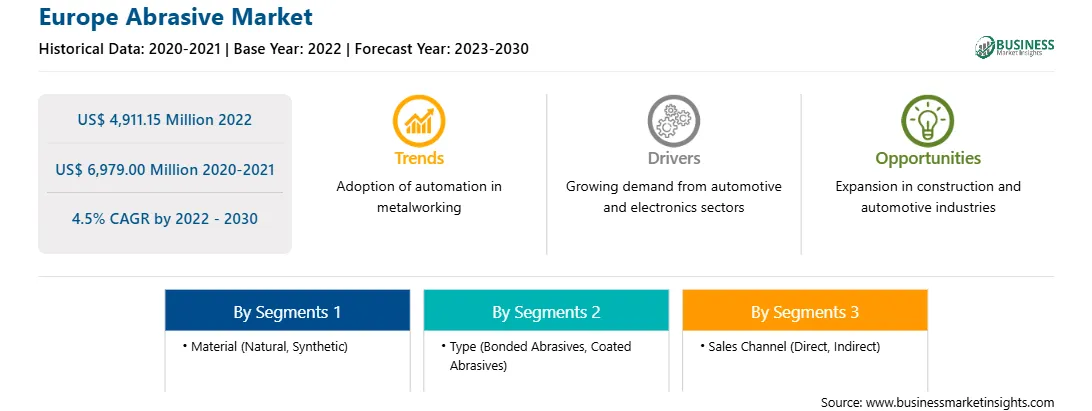 Europe Abrasive Market

Historical Data: 2020-2021 | Base Year: 2022 | Forecast Year: 2023-2030

BUSINESS Market Insights

US$ 4,911.15 Million 2022

US$ 6,979.00 Million 2020-2021

4.5% CAGR by 2022 - 2030

Trends

Adoption of automation in metalworking

Drivers

Growing demand from automotive and electronics sectors

Opportunities

Expansion in construction and automotive industries

By Segments 1

• Material (Natural, Synthetic)

By Segments 2

• Type (Bonded Abrasives, Coated Abrasives)

By Segments 3

• Sales Channel (Direct, Indirect)

Source: www.businessmarketinsights.com